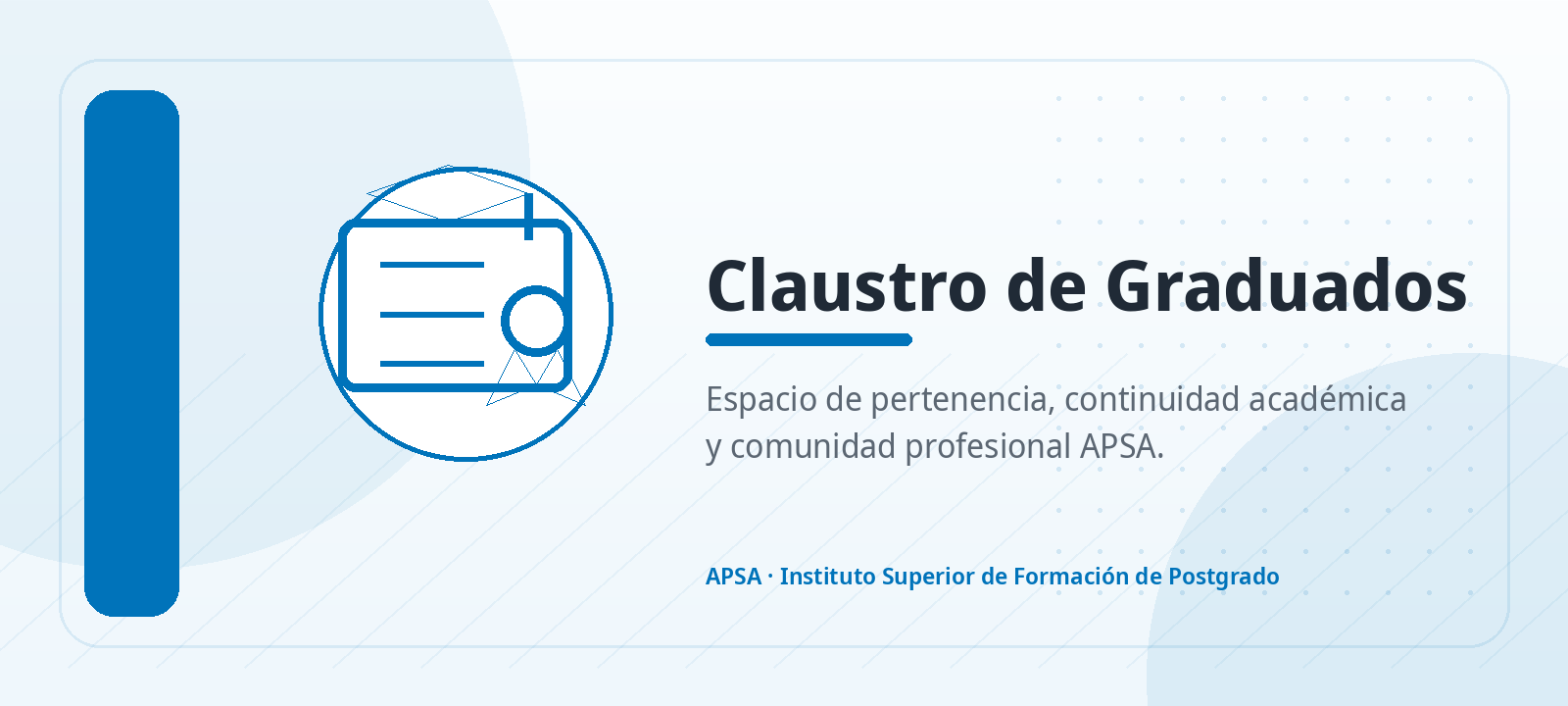 Claustro de Graduados

Espacio de pertenencia, continuidad académica y comunidad profesional APSA.

APSA · Instituto Superior de Formación de Postgrado